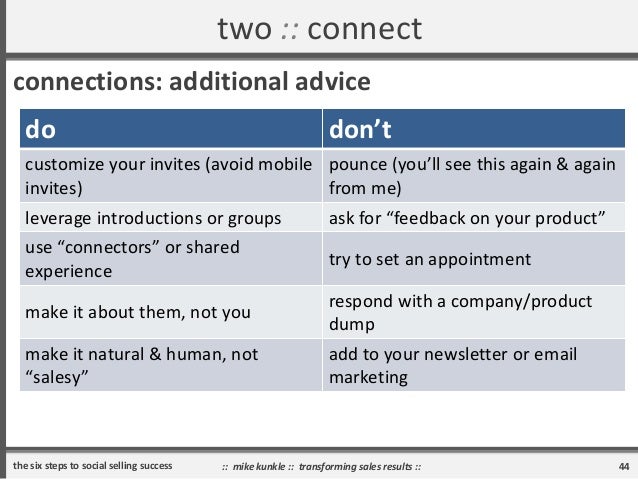 two :: connect

connections: additional advice

| do | don’t |
|---|---|
| customize your invites (avoid mobile invites) | pounce (you’ll see this again & again from me) |
| leverage introductions or groups | ask for “feedback on your product” |
| use “connectors” or shared experience | try to set an appointment |
| make it about them, not you | respond with a company/product dump |
| make it natural & human, not “salesy” | add to your newsletter or email marketing |

the six steps to social selling success :: mike kunkle :: transforming sales results :: 44